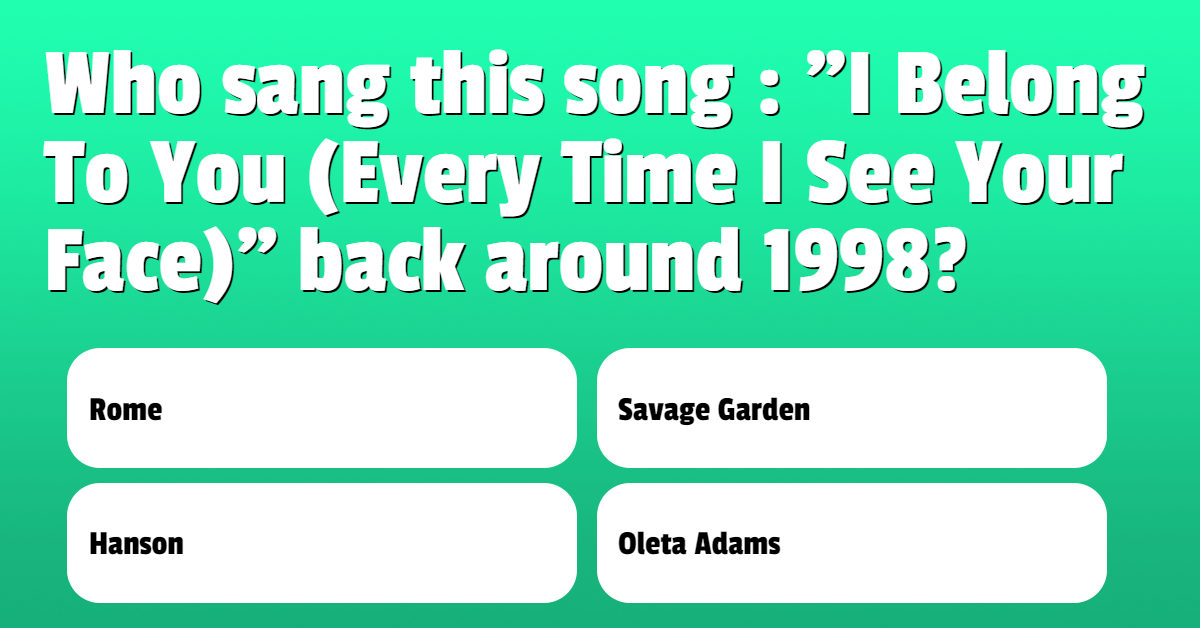 Who sang this song : ”I Belong To You (Every Time I See Your Face)” back around 1998?

Rome

Savage Garden

Hanson

Oleta Adams